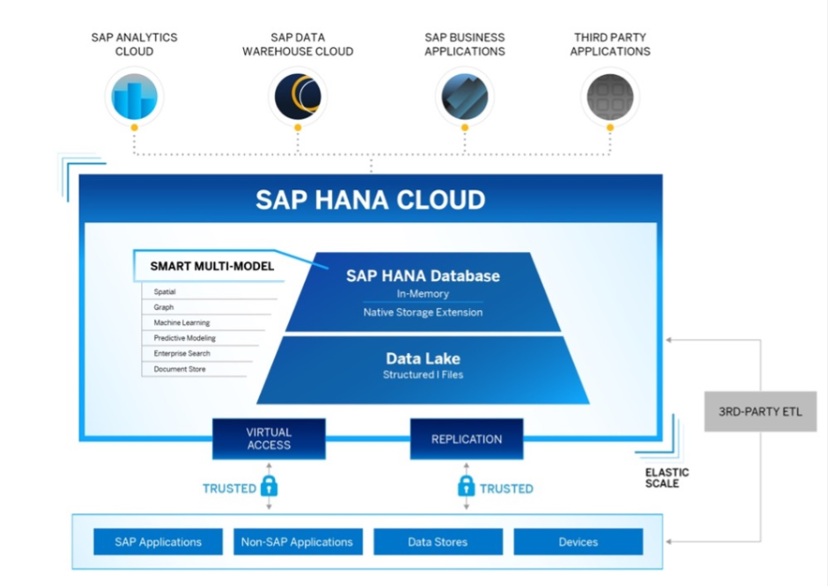 SAP ANALYTICS CLOUD

SAP DATA WAREHOUSE CLOUD

SAP BUSINESS APPLICATIONS

THIRD PARTY APPLICATIONS

SAP HANA CLOUD

SMART MULTI-MODEL

Spatial
Graph
Machine Learning
Predictive Modeling
Enterprise Search
Document Store

SAP HANA Database
In-Memory
Native Storage Extension

Data Lake
Structured I Files

VIRTUAL ACCESS

REPLICATION

3RD-PARTY ETL

ELASTIC SCALE

TRUSTED

TRUSTED

SAP Applications

Non-SAP Applications

Data Stores

Devices